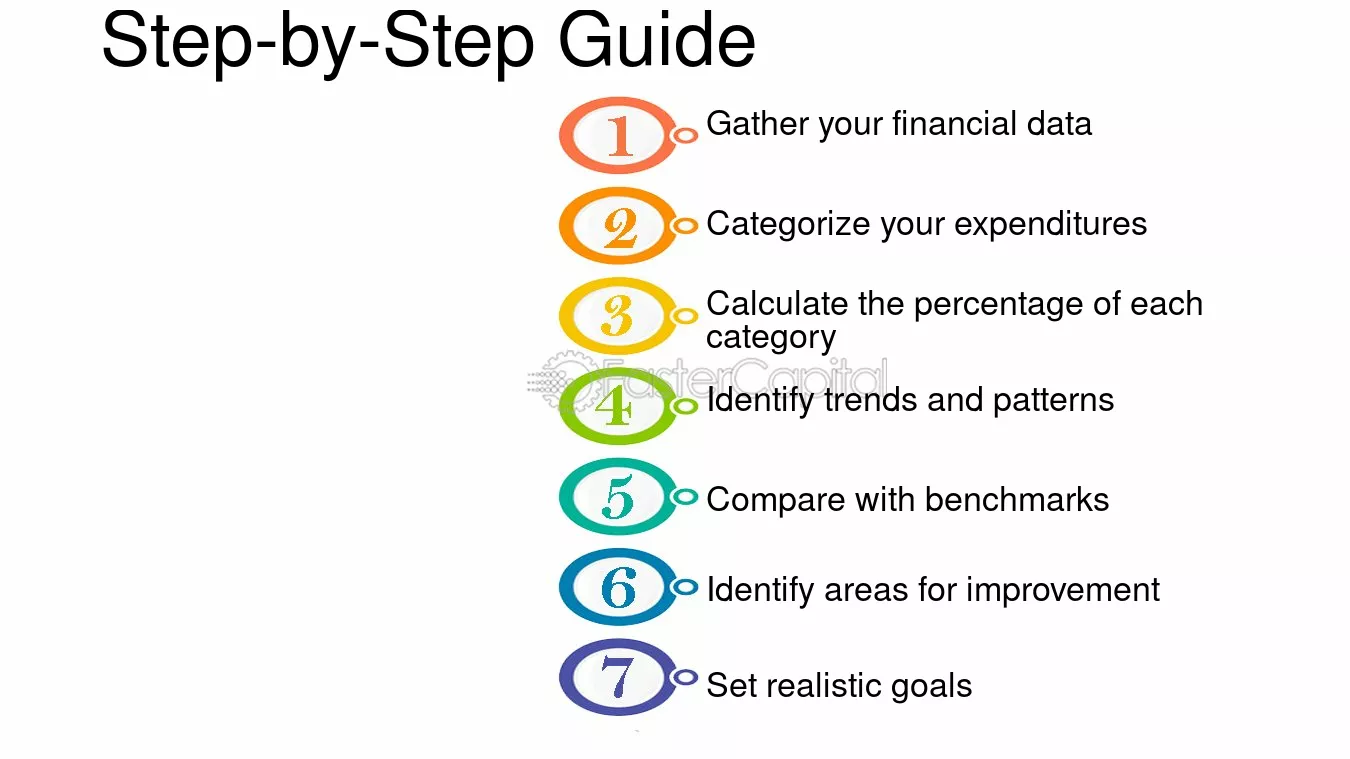 Step-by-Step Guide

1 Gather your financial data

2 Categorize your expenditures

3 Calculate the percentage of each category

FasterCapital

4 Identify trends and patterns

5 Compare with benchmarks

6 Identify areas for improvement

7 Set realistic goals